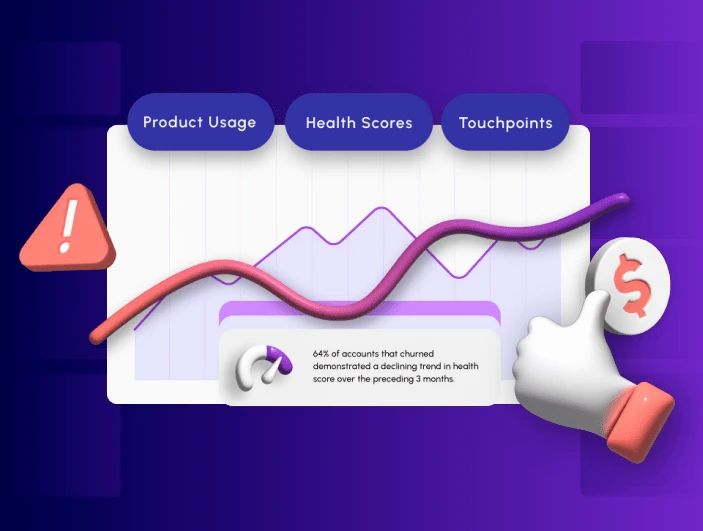 Product Usage

Health Scores

Touchpoints

!

$

64% of accounts that churned demonstrated a declining trend in health score over the preceding 3 months.